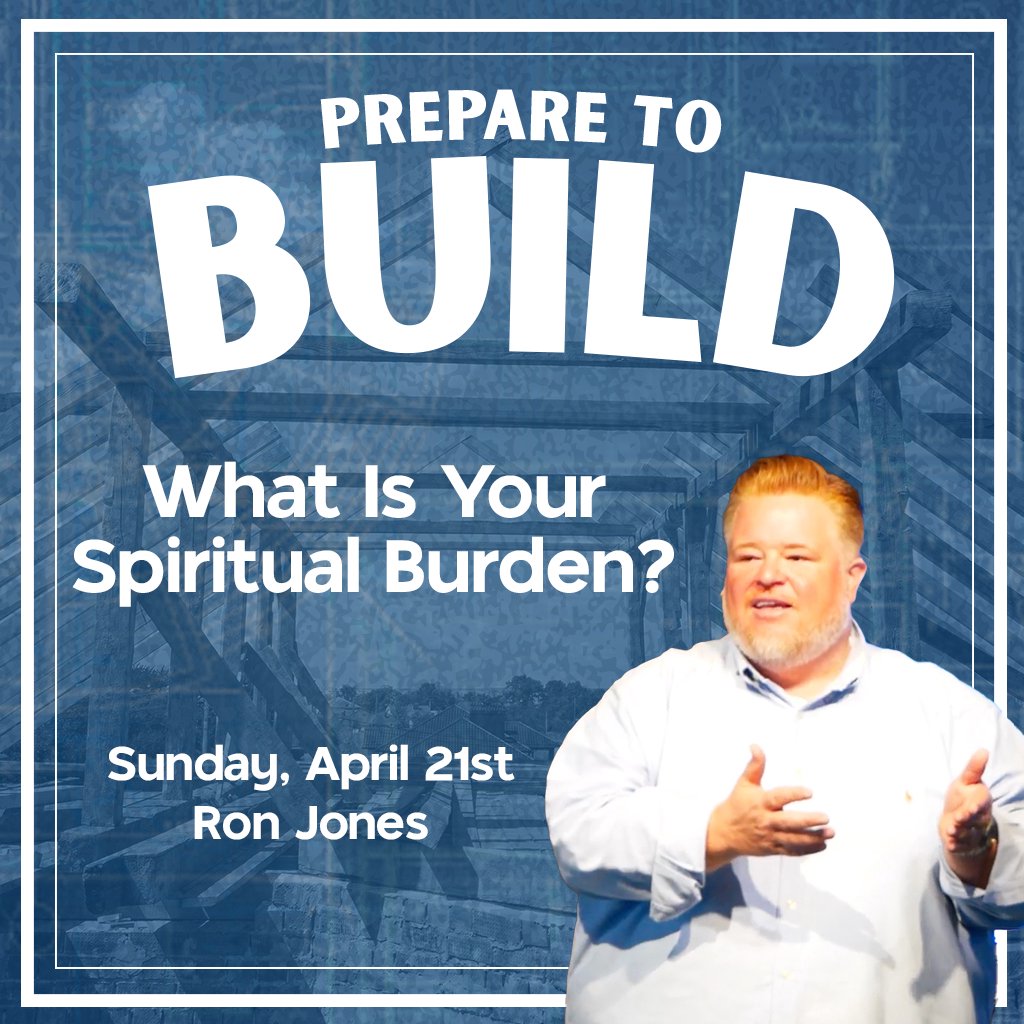 PREPARE TO
BUILD

What Is Your
Spiritual Burden?

Sunday, April 21st
Ron Jones